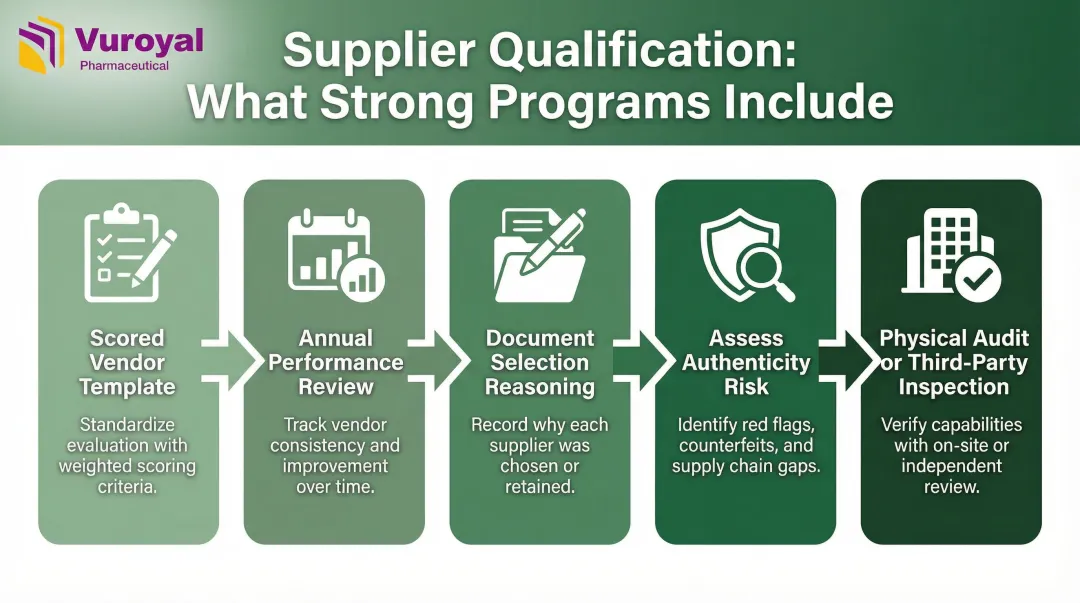 Vuroyal
Pharmaceutical

Supplier Qualification: What Strong Programs Include

Scored Vendor Template

Standardize evaluation with weighted scoring criteria.

Annual Performance Review

Track vendor consistency and improvement over time.

Document Selection Reasoning

Record why each supplier was chosen or retained.

Assess Authenticity Risk

Identify red flags, counterfeits, and supply chain gaps.

Physical Audit or Third-Party Inspection

Verify capabilities with on-site or independent review.